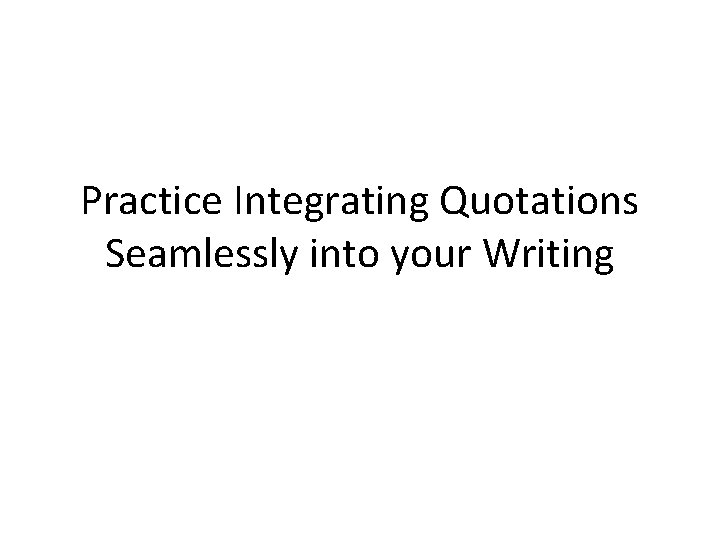 Practice Integrating Quotations Seamlessly into your Writing